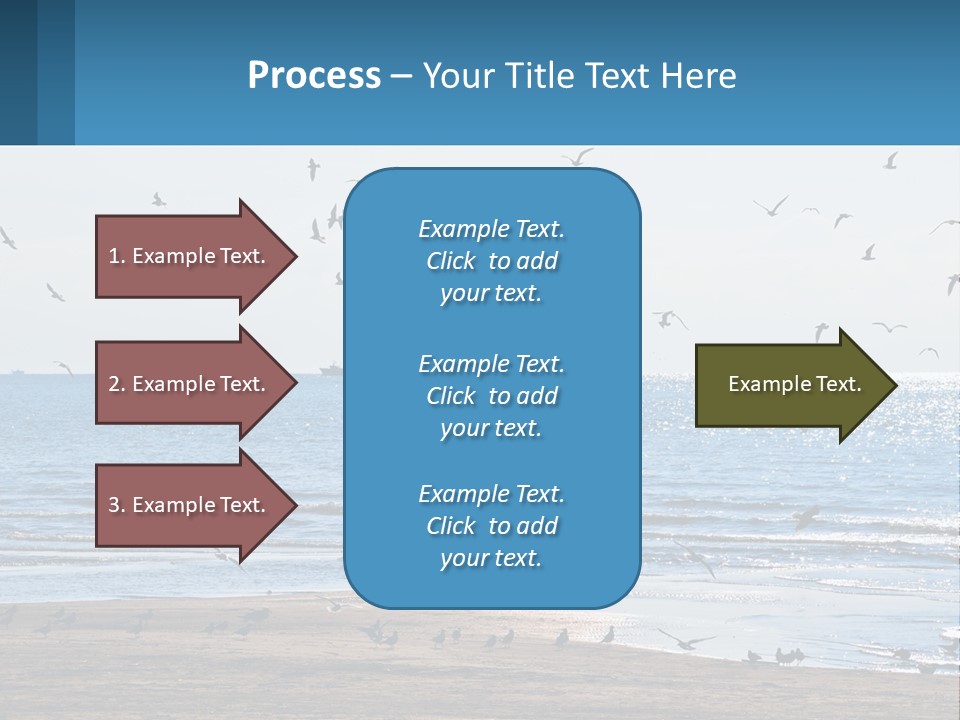 Process – Your Title Text Here

1. Example Text.

2. Example Text.

3. Example Text.

Example Text. Click to add your text.

Example Text. Click to add your text.

Example Text. Click to add your text.

Example Text.